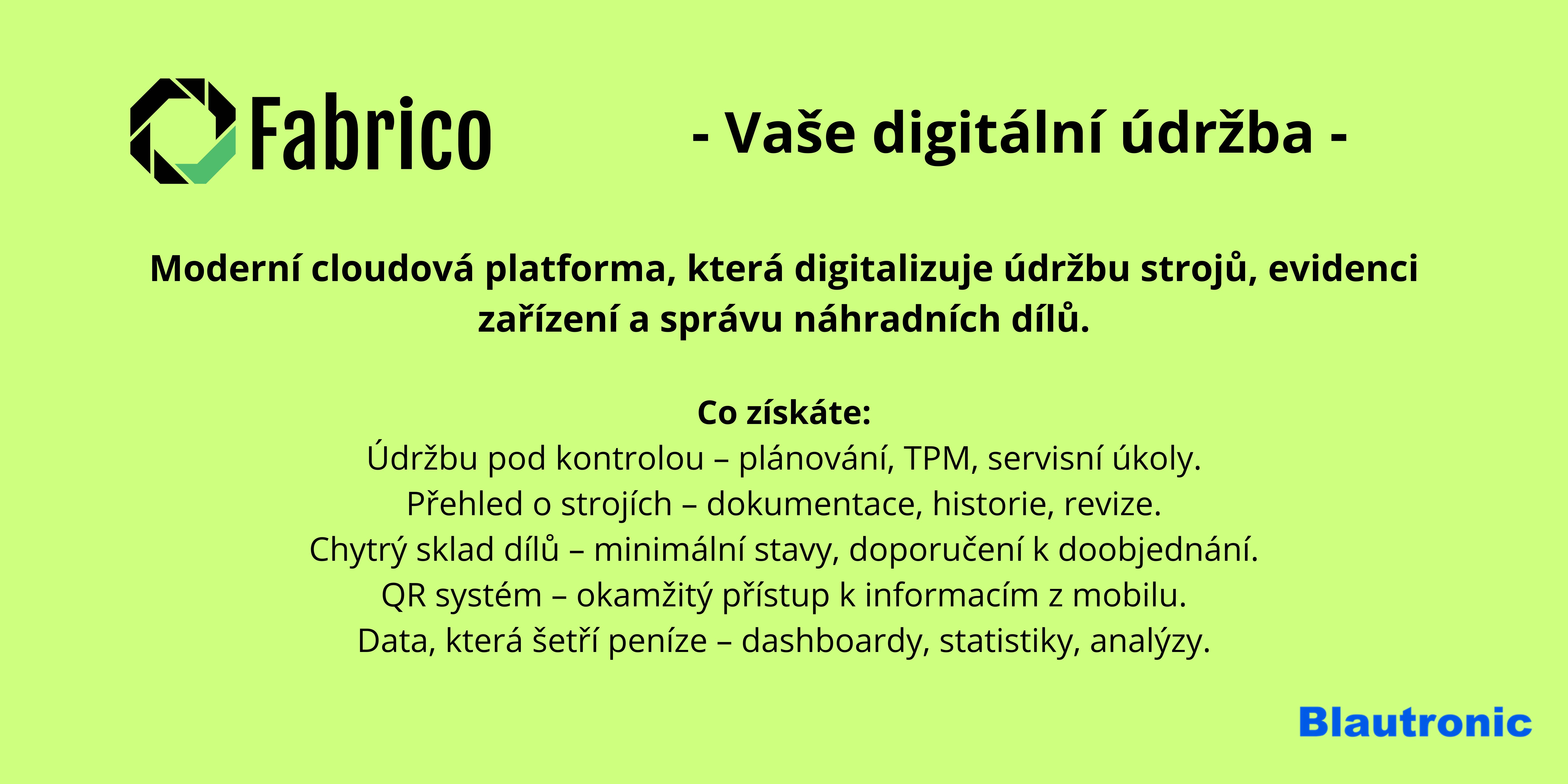 Fabrico

- Vaše digitální údržba -

Moderní cloudová platforma, která digitalizuje údržbu strojů, evidenci zařízení a správu náhradních dílů.

Co získáte:
Údržbu pod kontrolou – plánování, TPM, servisní úkoly.
Přehled o strojích – dokumentace, historie, revize.
Chytrý sklad dílů – minimální stavy, doporučení k doobjednání.
QR systém – okamžitý přístup k informacím z mobilu.
Data, která šetří peníze – dashboardy, statistiky, analýzy.

Blautronic